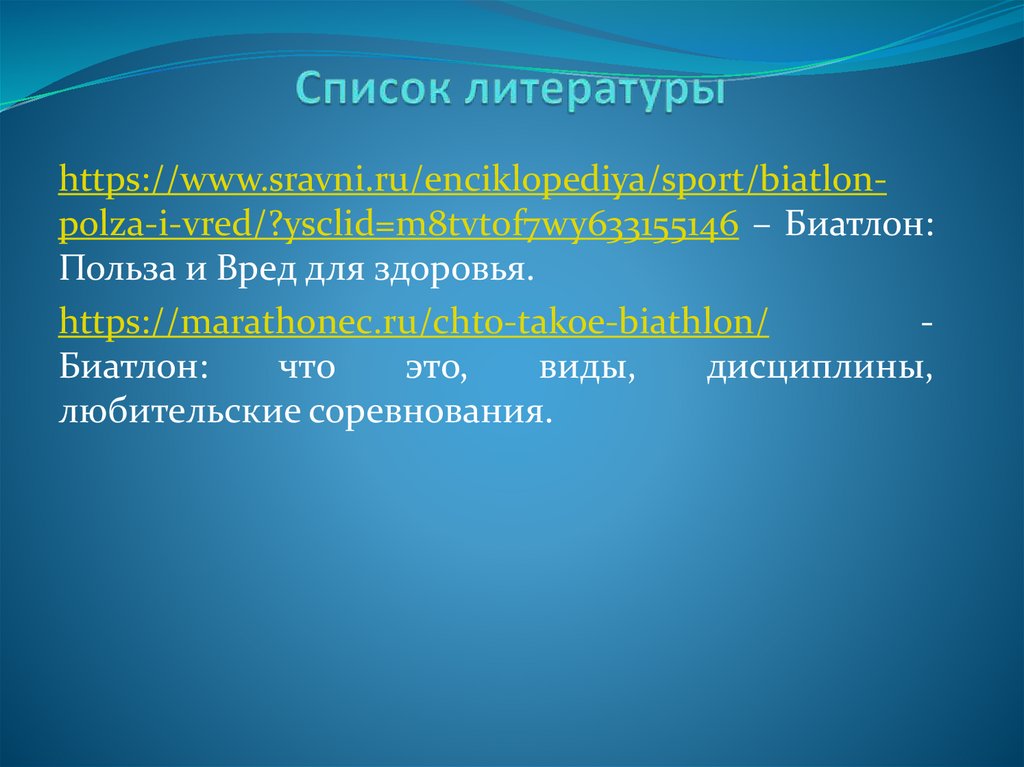 Список литературы

https://www.sravni.ru/enciklopediya/sport/biatlon-polza-i-vred/?ysclid=m8tvt0f7wy633155146 – Биатлон: Польза и Вред для здоровья.

https://marathonec.ru/chto-takoe-biathlon/ - Биатлон: что это, виды, дисциплины, любительские соревнования.